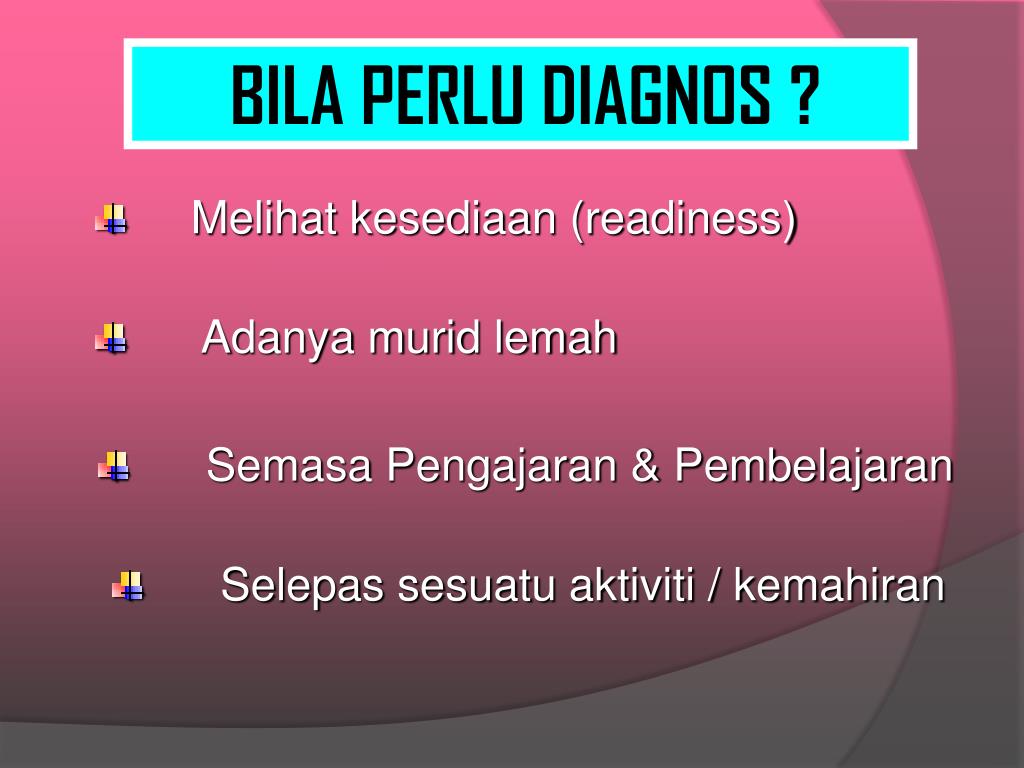 BILA PERLU DIAGNOS ?

Melihat kesediaan (readiness)

Adanya murid lemah

Semasa Pengajaran & Pembelajaran

Selepas sesuatu aktiviti / kemahiran